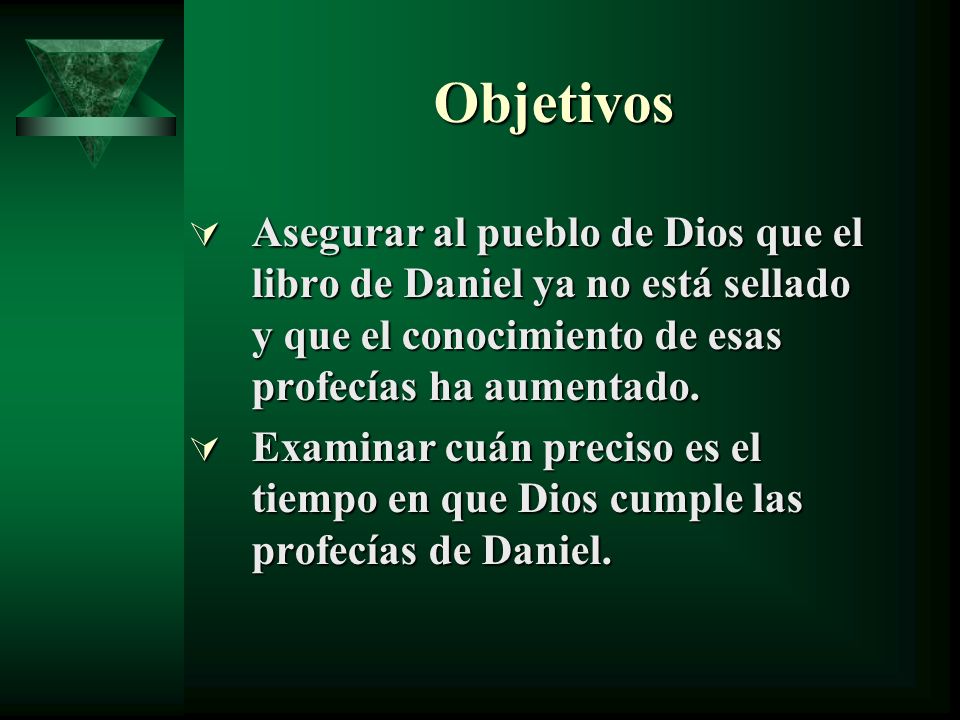 Objetivos

Asegurar al pueblo de Dios que el libro de Daniel ya no está sellado y que el conocimiento de esas profecías ha aumentado.

Examinar cuán preciso es el tiempo en que Dios cumple las profecías de Daniel.